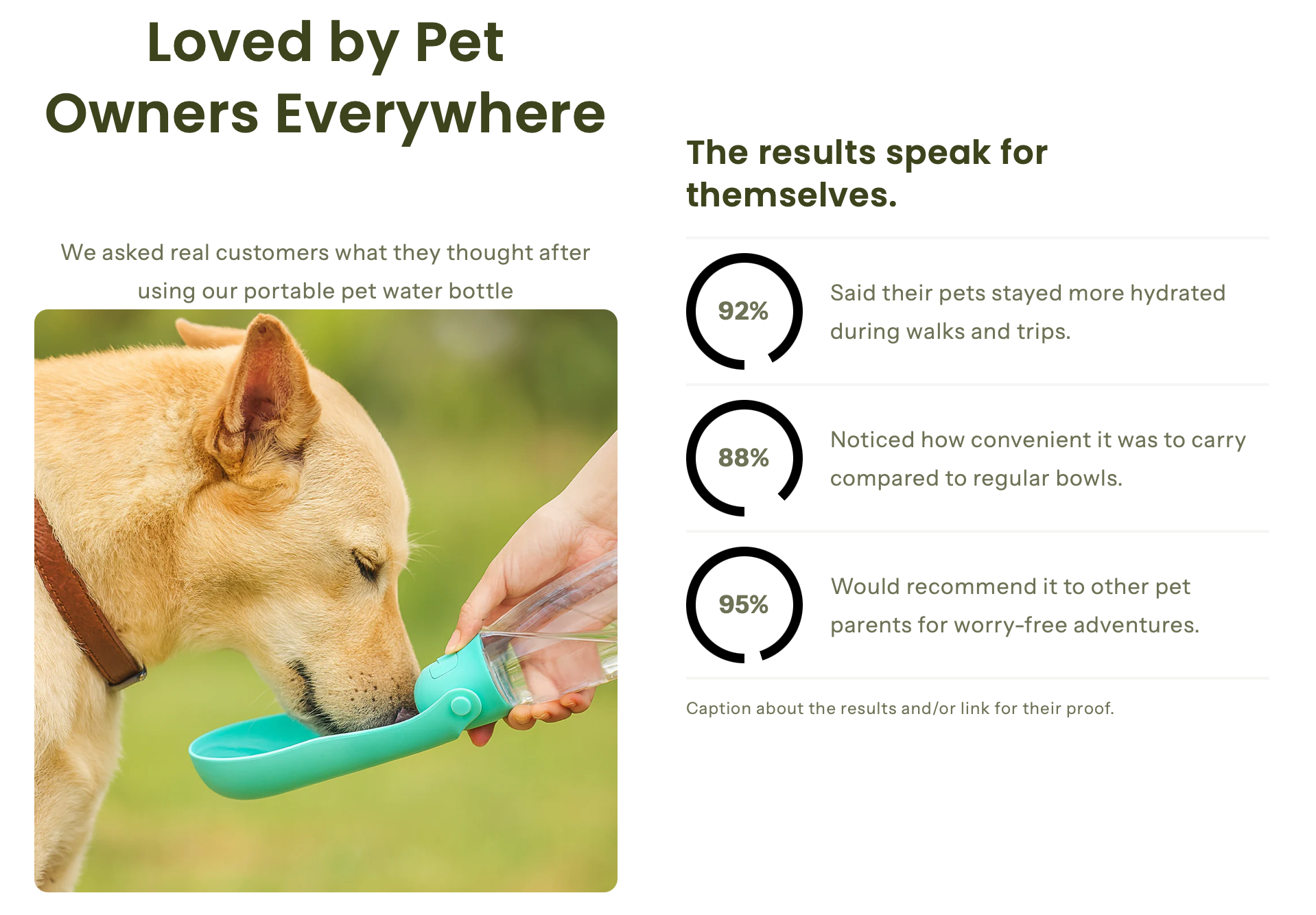 Loved by Pet Owners Everywhere

We asked real customers what they thought after using our portable pet water bottle

The results speak for themselves.

92%

Said their pets stayed more hydrated during walks and trips.

88%

Noticed how convenient it was to carry compared to regular bowls.

95%

Would recommend it to other pet parents for worry-free adventures.

Caption about the results and/or link for their proof.